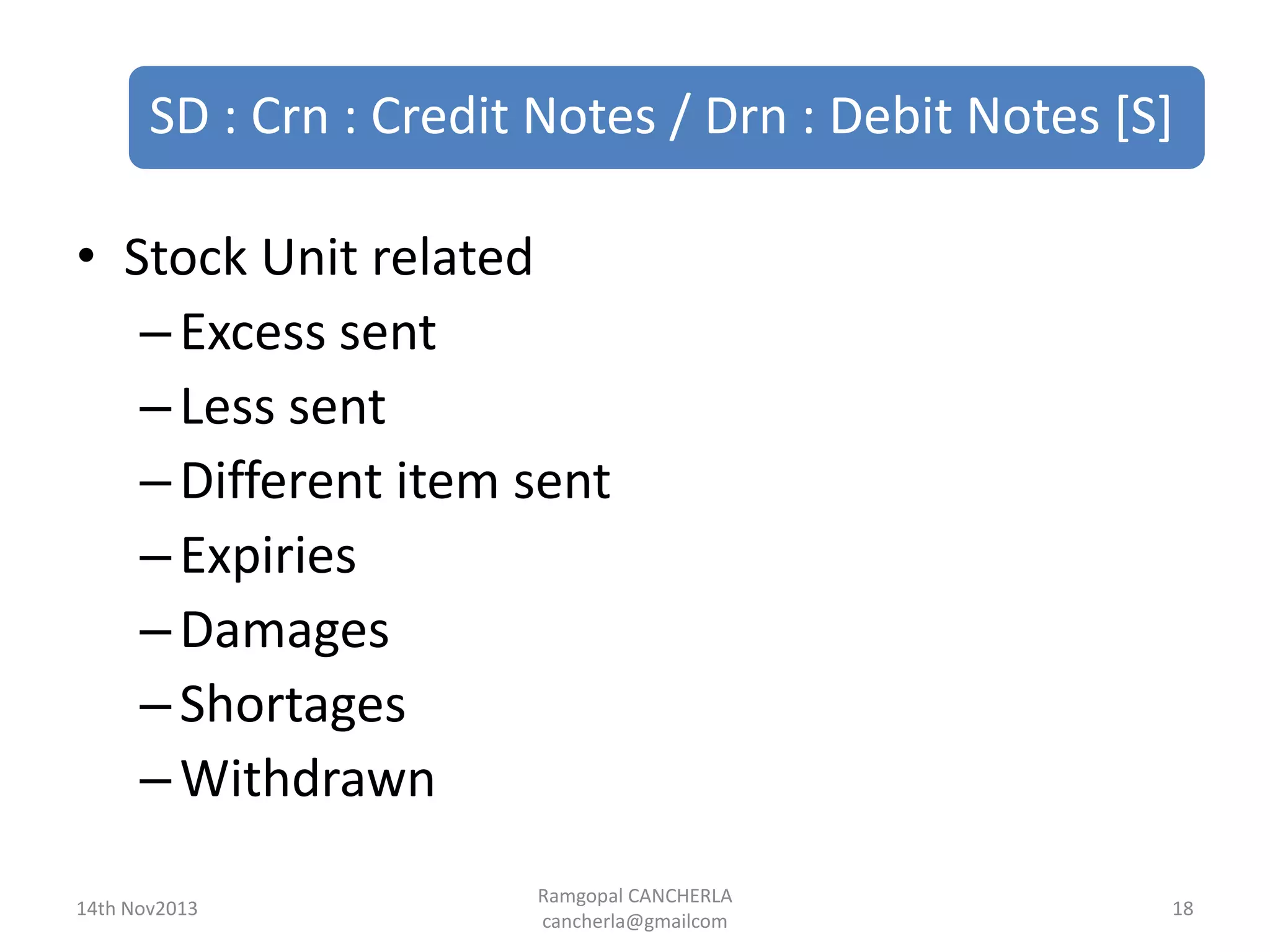 SD : Crn : Credit Notes / Drn : Debit Notes [S]

• Stock Unit related
– Excess sent
– Less sent
– Different item sent
– Expiries
– Damages
– Shortages
– Withdrawn

14th Nov2013

Ramgopal CANCHERLA
cancherla@gmailcom

18